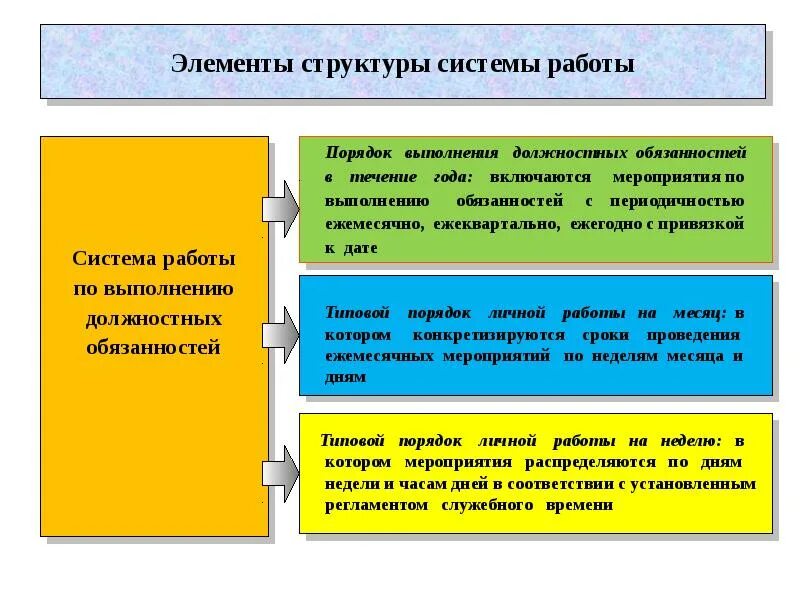 Элементы структуры системы работы

Система работы по выполнению должностных обязанностей

Порядок выполнения должностных обязанностей в течение года: включаются мероприятия по выполнению обязанностей с периодичностью ежемесячно, ежеквартально, ежегодно с привязкой к дате

Типовой порядок личной работы на месяц: в котором конкретизируются сроки проведения ежемесячных мероприятий по неделям месяца и дням

Типовой порядок личной работы на неделю: в котором мероприятия распределяются по дням недели и часам дней в соответствии с установленным регламентом служебного времени